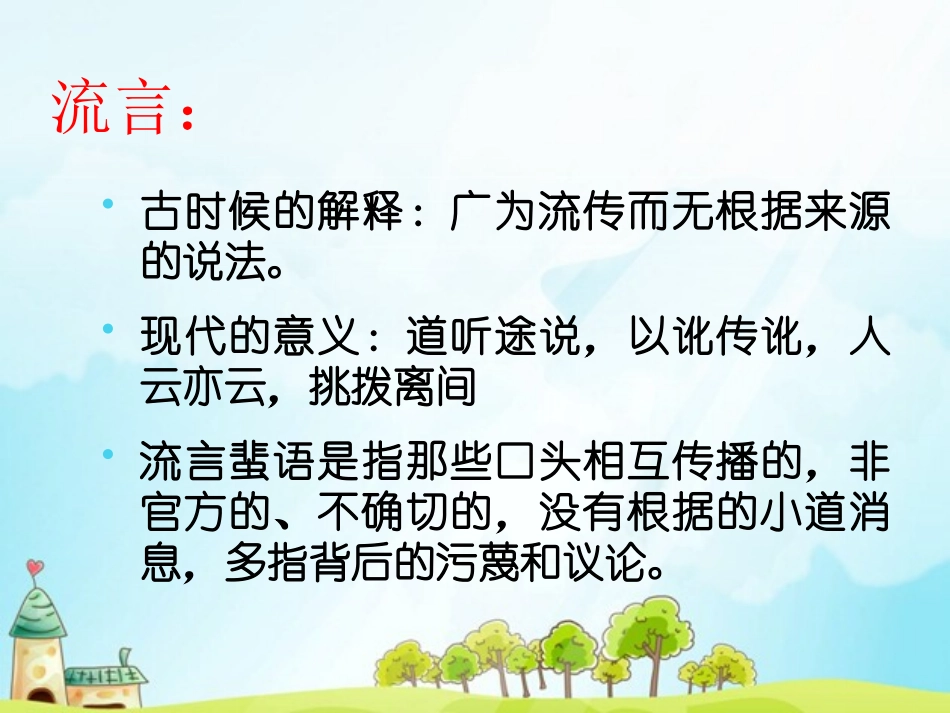 流言：

• 古时候的解释：广为流传而无根据来源的说法。

• 现代的意义：道听途说，以讹传讹，人云亦云，挑拨离间

• 流言蜚语是指那些口头相互传播的，非官方的、不确切的，没有根据的小道消息，多指背后的污蔑和议论。